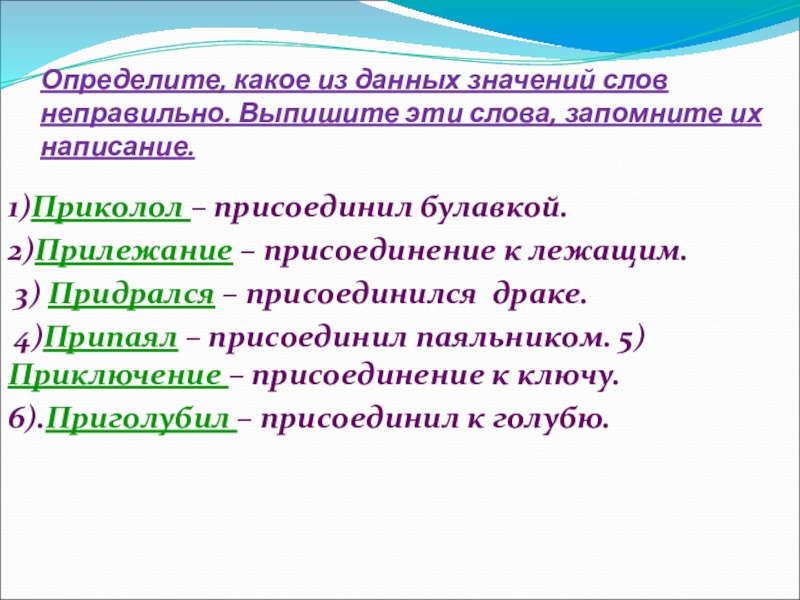 Определите, какое из данных значений слов неправильно. Выпишите эти слова, запомните их написание.

1)Приколол – присоединил булавкой.

2)Прилежание – присоединение к лежащим.

3) Придрался – присоединился драке.

4)Припаял – присоединил паяльником. 5) Приключение – присоединение к ключу.

6).Приголубил – присоединил к голубю.